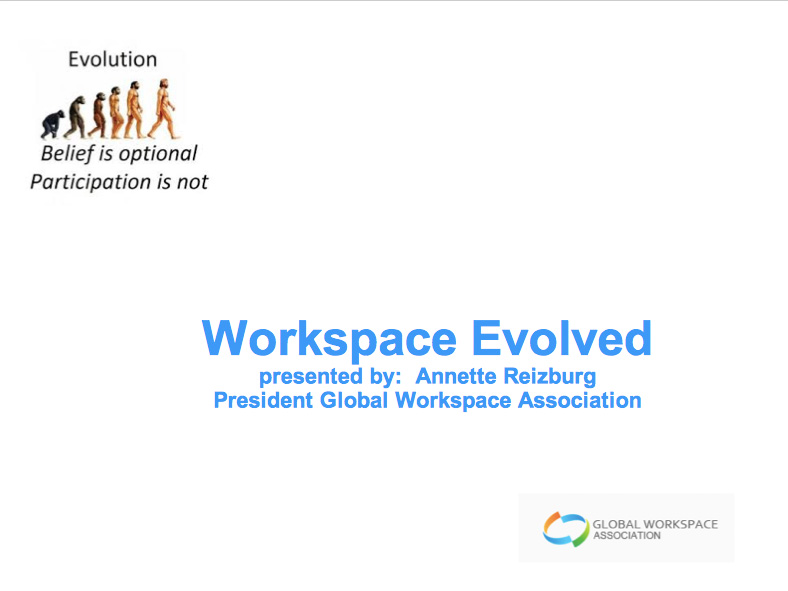 Evolution

Belief is optional
Participation is not

Workspace Evolved
presented by: Annette Reizburg
President Global Workspace Association

GLOBAL WORKSPACE
ASSOCIATION